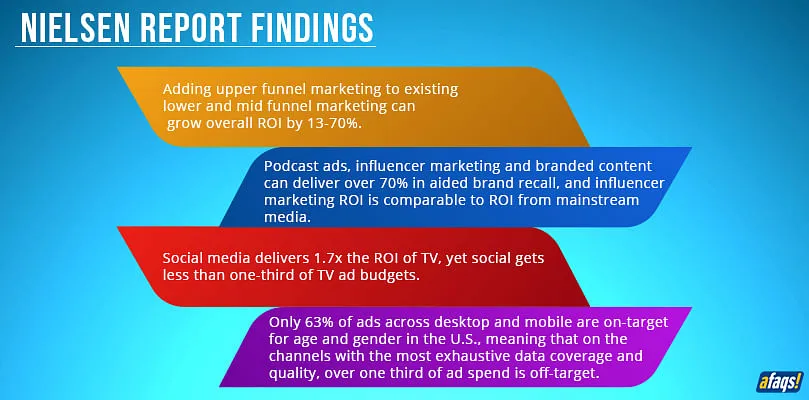 NIELSEN REPORT FINDINGS

Adding upper funnel marketing to existing lower and mid funnel marketing can grow overall ROI by 13-70%.

Podcast ads, influencer marketing and branded content can deliver over 70% in aided brand recall, and influencer marketing ROI is comparable to ROI from mainstream media.

Social media delivers 1.7x the ROI of TV, yet social gets less than one-third of TV ad budgets.

Only 63% of ads across desktop and mobile are on-target for age and gender in the U.S., meaning that on the channels with the most exhaustive data coverage and quality, over one third of ad spend is off-target.

afaqs!